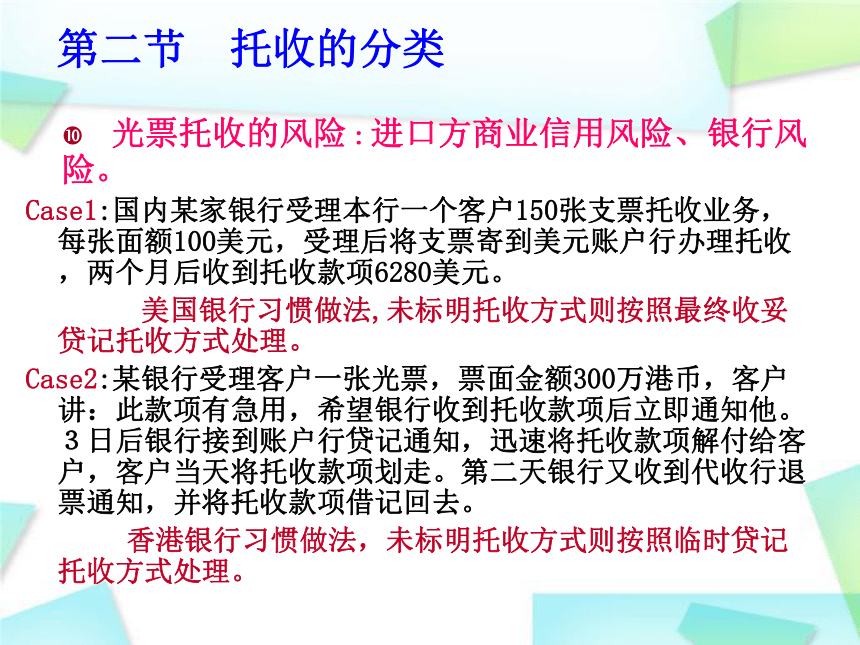 第二节　托收的分类

❿ 光票托收的风险：进口方商业信用风险、银行风险。

Case1:国内某家银行受理本行一个客户150张支票托收业务，每张面额100美元，受理后将支票寄到美元账户行办理托收，两个月后收到托收款项6280美元。

美国银行习惯做法,未标明托收方式则按照最终收妥贷记托收方式处理。

Case2:某银行受理客户一张光票，票面金额300万港币，客户讲：此款项有急用，希望银行收到托收款项后立即通知他。3日后银行接到账户行贷记通知，迅速将托收款项解付给客户，客户当天将托收款项划走。第二天银行又收到代收行退票通知，并将托收款项借记回去。

香港银行习惯做法，未标明托收方式则按照临时贷记托收方式处理。